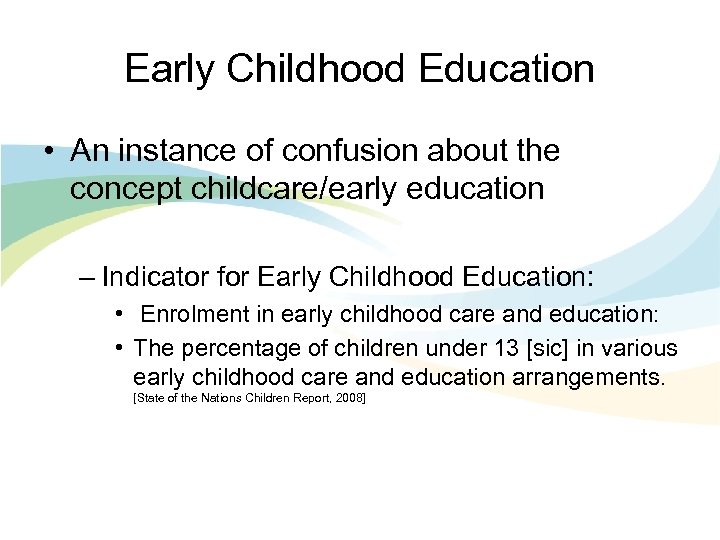 Early Childhood Education

• An instance of confusion about the concept childcare/early education

– Indicator for Early Childhood Education:

• Enrolment in early childhood care and education:

• The percentage of children under 13 [sic] in various early childhood care and education arrangements. [State of the Nations Children Report, 2008]